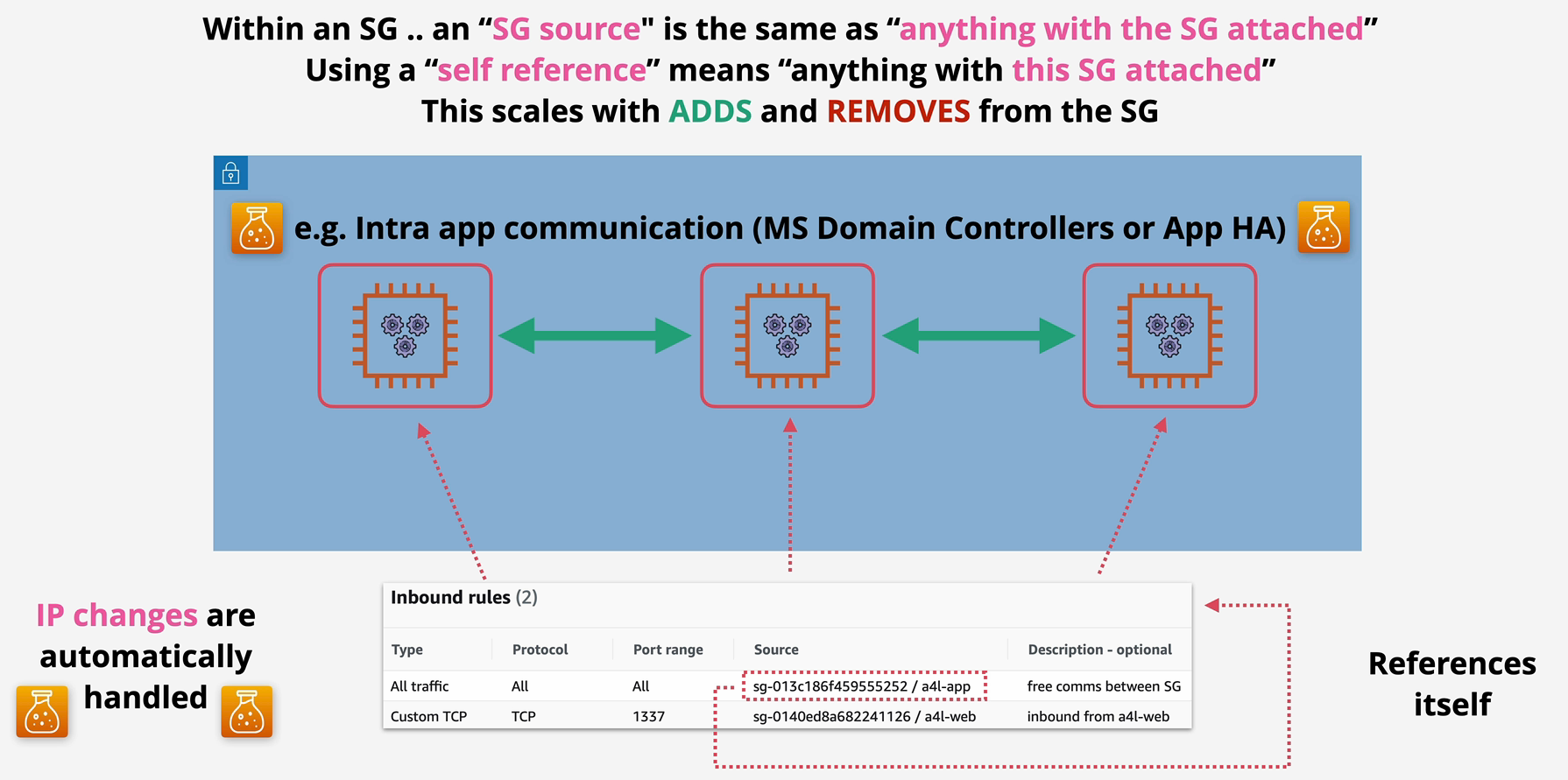 Within an SG .. an “SG source" is the same as “anything with the SG attached”
Using a “self reference” means “anything with this SG attached”
This scales with ADDS and REMOVES from the SG

e.g. Intra app communication (MS Domain Controllers or App HA)

IP changes are automatically handled

Inbound rules (2)

| Type | Protocol | Port range | Source | Description - optional |
|---|---|---|---|---|
| All traffic | All | All | sg-013c186f459555252 / a4l-app | free comms between SG |
| Custom TCP | TCP | 1337 | sg-0140ed8a682241126 / a4l-web | inbound from a4l-web |

References itself